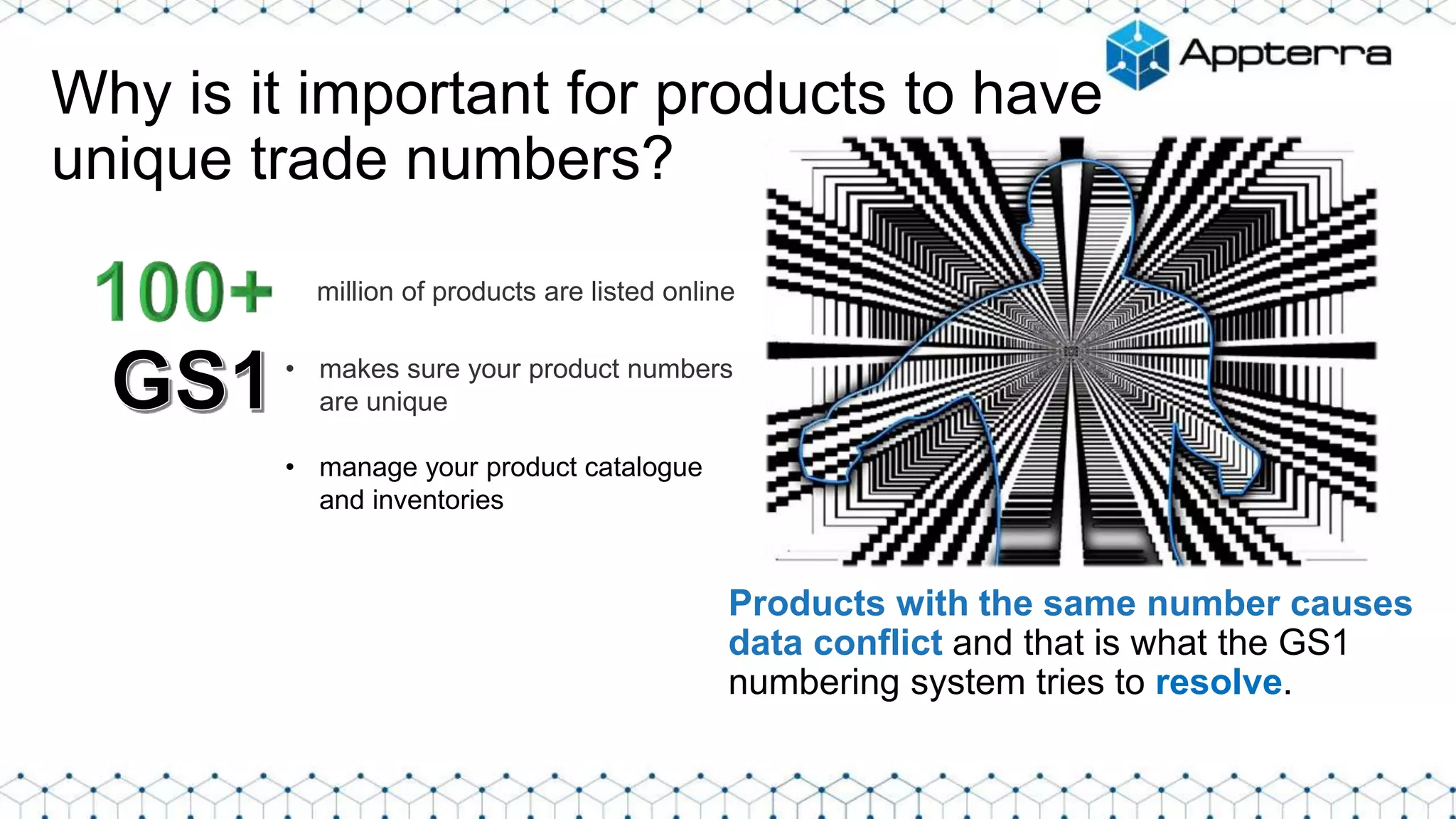 Appterra

Why is it important for products to have unique trade numbers?

100+ million of products are listed online

GS1
• makes sure your product numbers are unique
• manage your product catalogue and inventories

Products with the same number causes data conflict and that is what the GS1 numbering system tries to resolve.